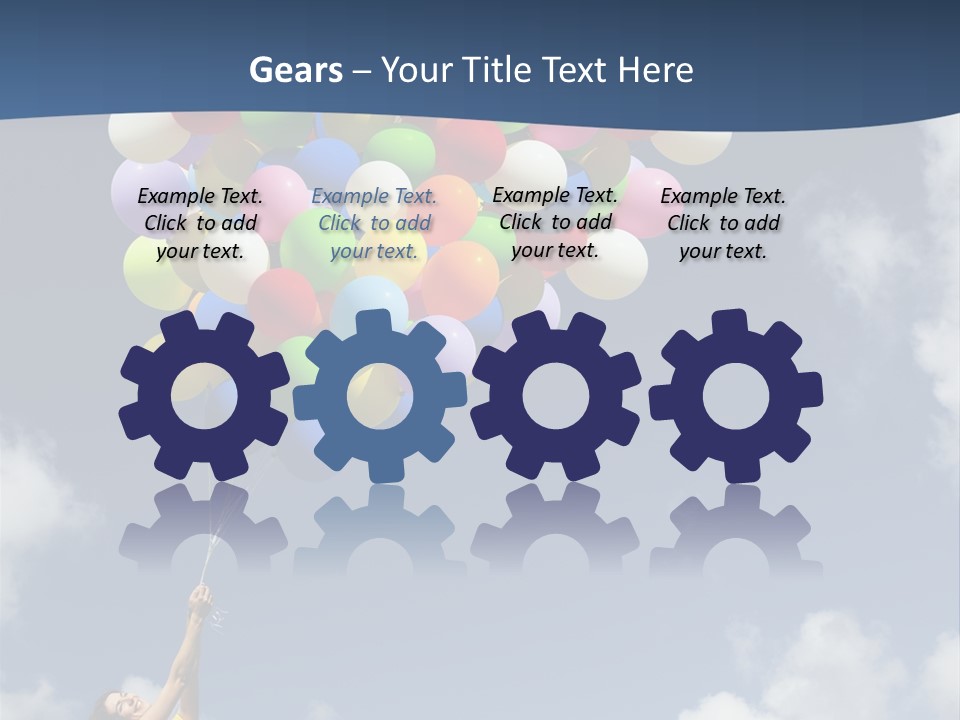 Gears – Your Title Text Here

Example Text. Click to add your text.

Example Text. Click to add your text.

Example Text. Click to add your text.

Example Text. Click to add your text.